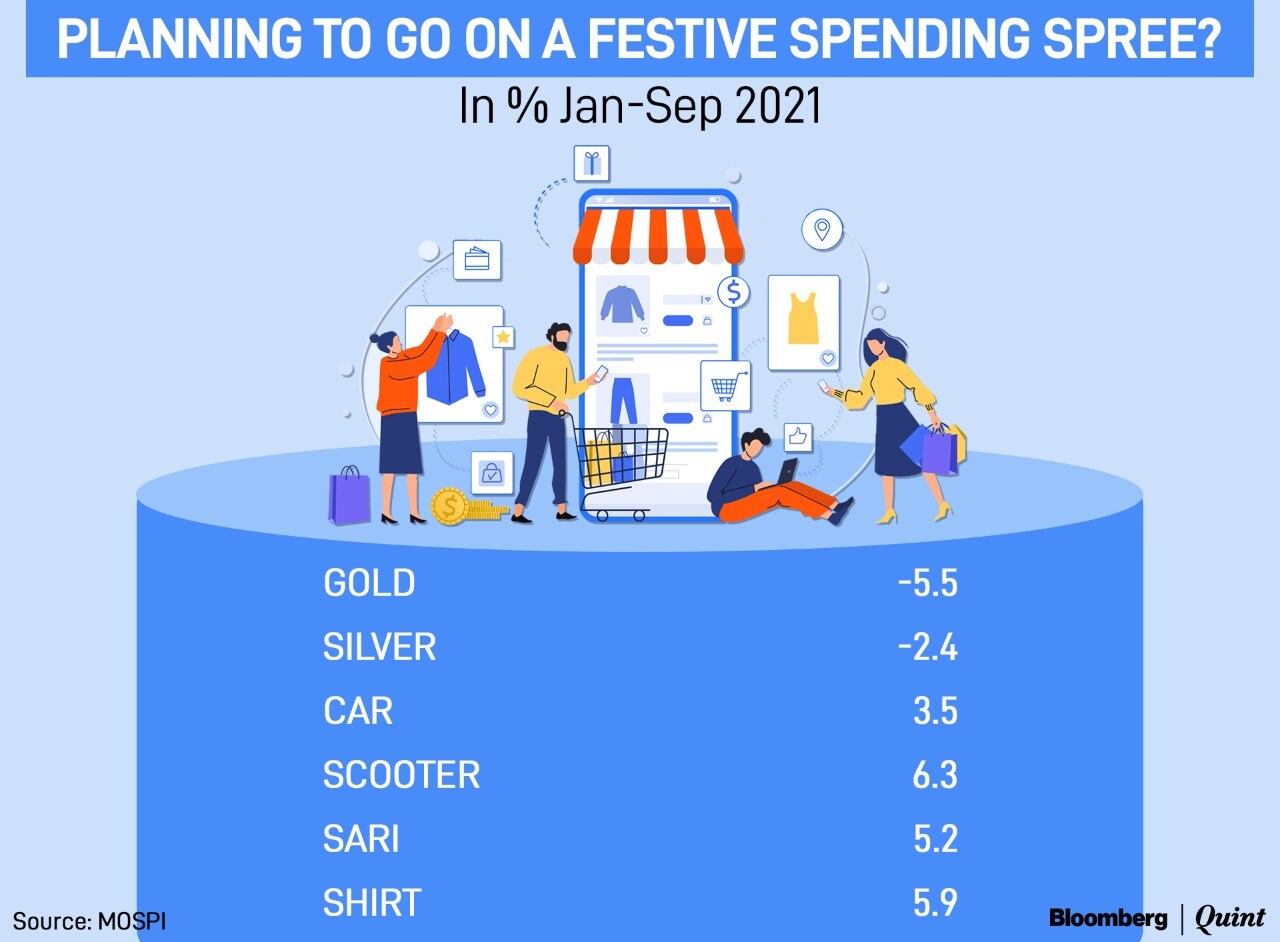 PLANNING TO GO ON A FESTIVE SPENDING SPREE?

In % Jan-Sep 2021

| | |
|---|---|
| GOLD | -5.5 |
| SILVER | -2.4 |
| CAR | 3.5 |
| SCOOTER | 6.3 |
| SARI | 5.2 |
| SHIRT | 5.9 |

Source: MOSPI

Bloomberg | Quint